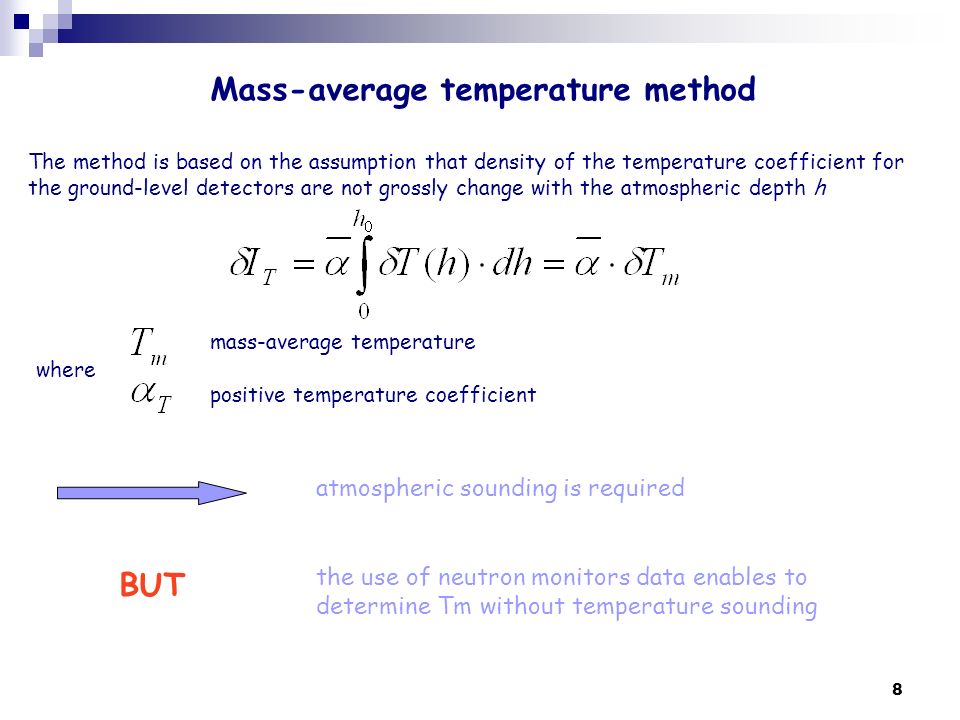 Mass-average temperature method

The method is based on the assumption that density of the temperature coefficient for the ground-level detectors are not grossly change with the atmospheric depth $h$

$\delta I_T = \overline{\alpha} \int_0^{h_0} \delta T(h) \cdot dh = \overline{\alpha} \cdot \delta T_m$

where $T_m$ mass-average temperature

$\alpha_T$ positive temperature coefficient

atmospheric sounding is required

BUT

the use of neutron monitors data enables to determine Tm without temperature sounding

8